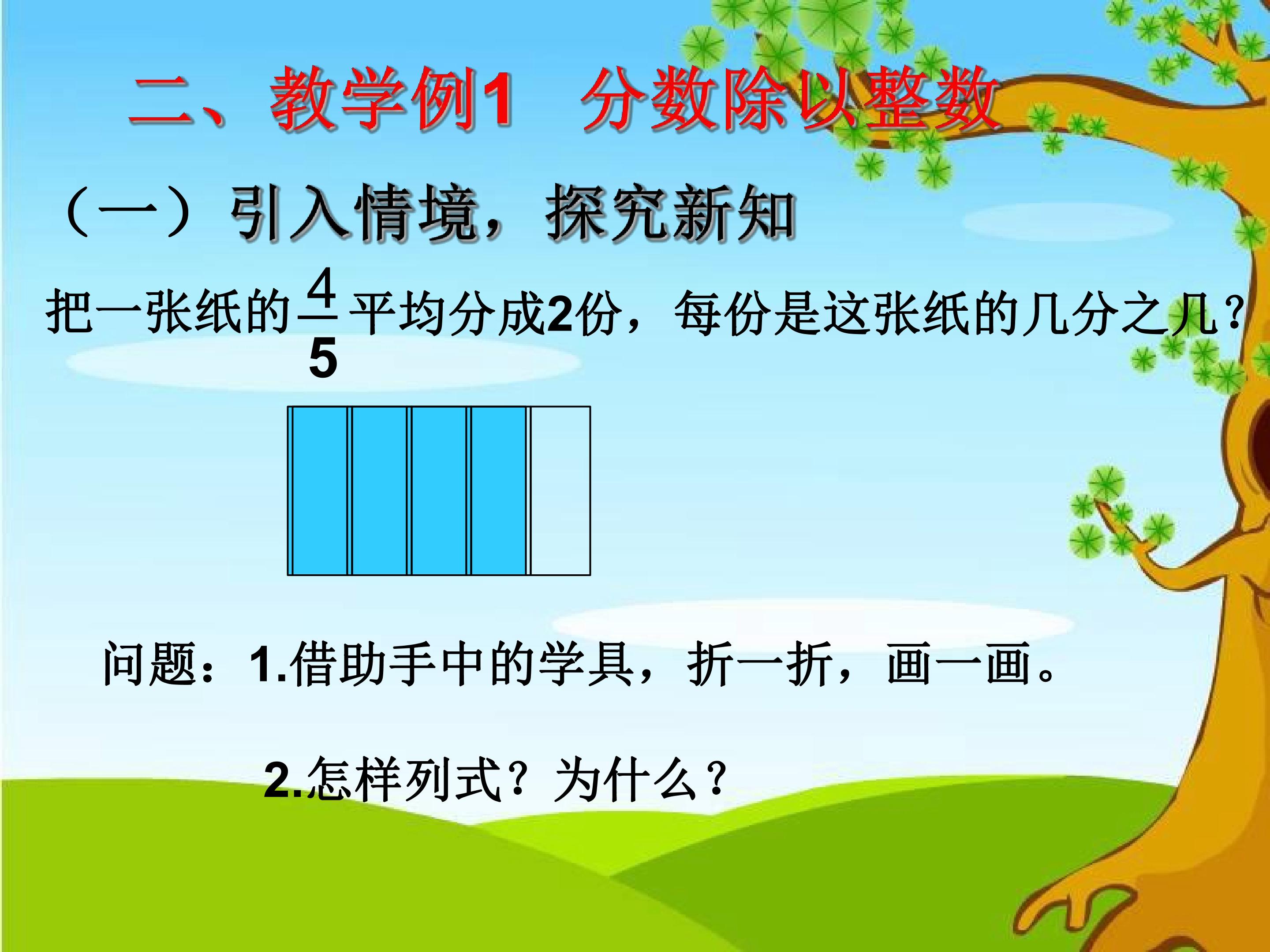 二、教学例1 分数除以整数

（一）引入情境，探究新知

把一张纸的$\frac{4}{5}$平均分成2份，每份是这张纸的几分之几？

问题：1.借助手中的学具，折一折，画一画。

2.怎样列式？为什么？